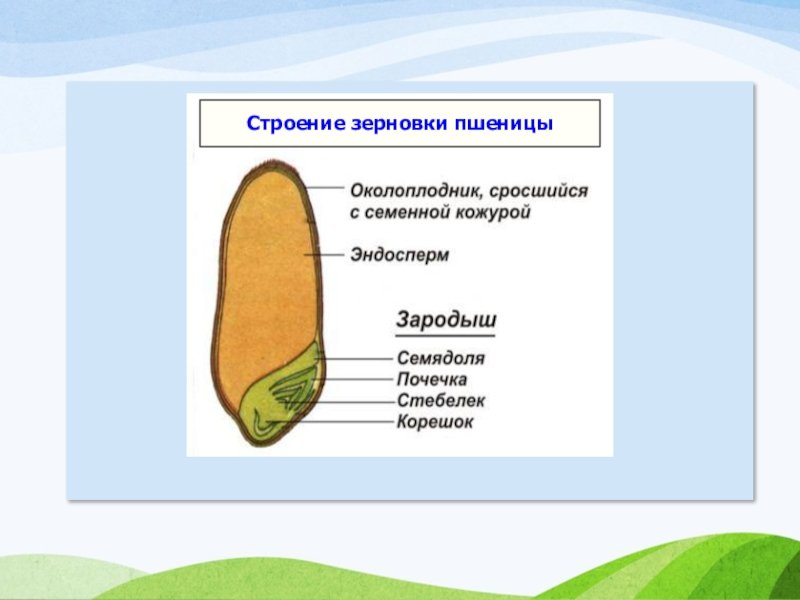 Строение зерновки пшеницы

Околоплодник, сросшийся с семенной кожурой

Эндосперм

Зародыш

Семядоля

Почечка

Стебелек

Корешок